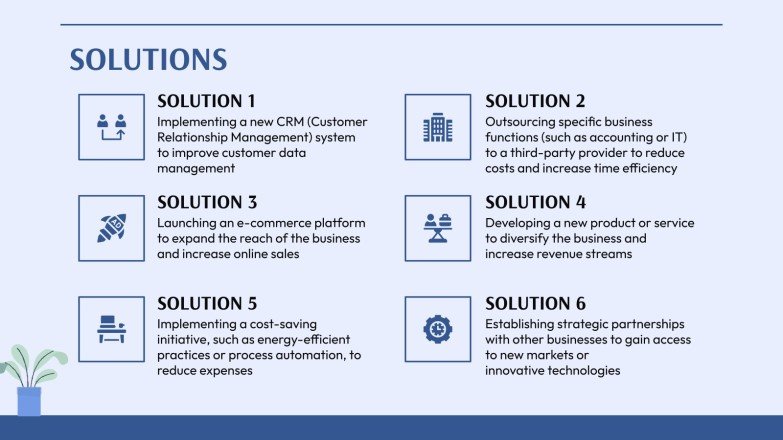 SOLUTIONS

SOLUTION 1
Implementing a new CRM (Customer Relationship Management) system to improve customer data management

SOLUTION 2
Outsourcing specific business functions (such as accounting or IT) to a third-party provider to reduce costs and increase time efficiency

SOLUTION 3
Launching an e-commerce platform to expand the reach of the business and increase online sales

SOLUTION 4
Developing a new product or service to diversify the business and increase revenue streams

SOLUTION 5
Implementing a cost-saving initiative, such as energy-efficient practices or process automation, to reduce expenses

SOLUTION 6
Establishing strategic partnerships with other businesses to gain access to new markets or innovative technologies